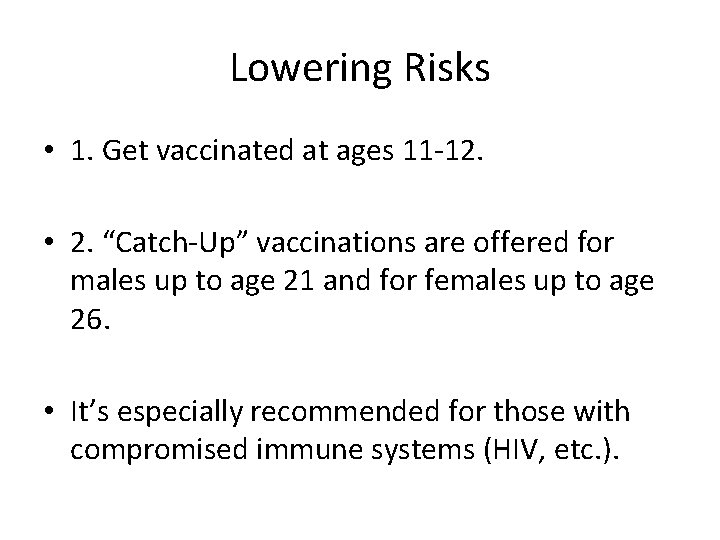 Lowering Risks

• 1. Get vaccinated at ages 11-12.

• 2. “Catch-Up” vaccinations are offered for males up to age 21 and for females up to age 26.

• It’s especially recommended for those with compromised immune systems (HIV, etc.).